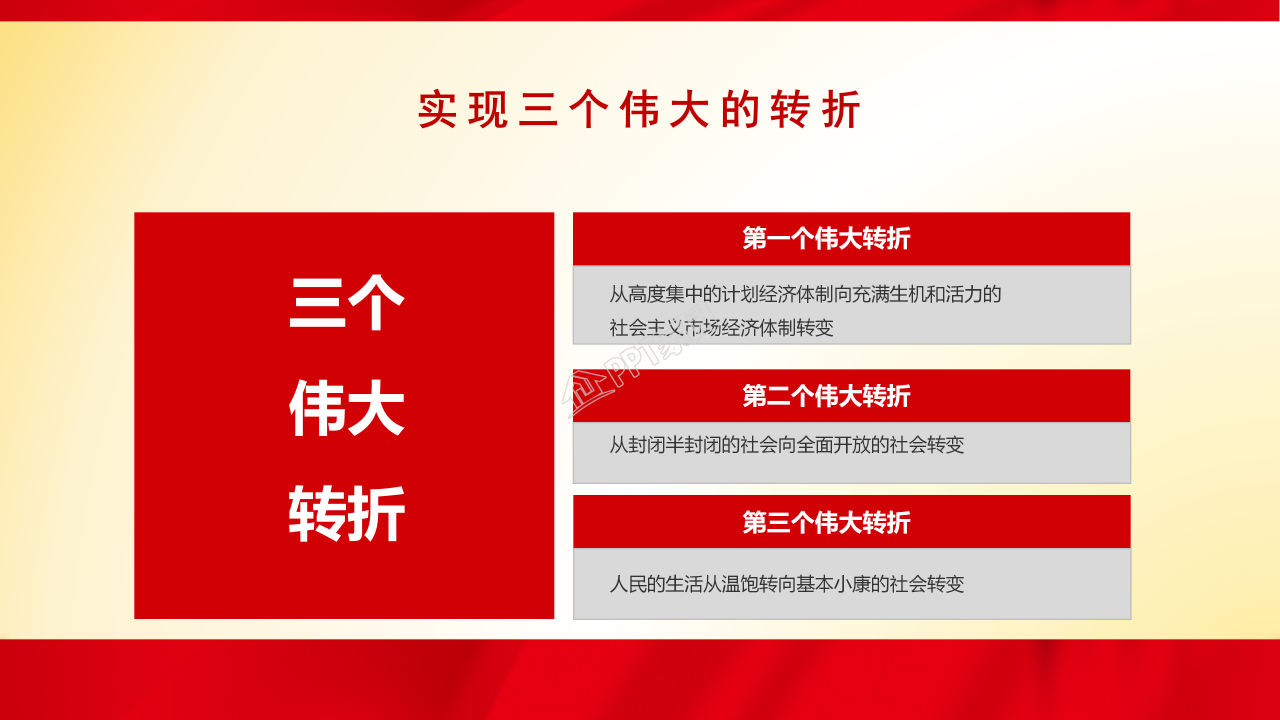 实现三个伟大的转折

三个
伟大
转折

第一个伟大转折

从高度集中的计划经济体制向充满生机和活力的社会主义市场经济体制转变

第二个伟大转折

从封闭半封闭的社会向全面开放的社会转变

第三个伟大转折

人民的生活从温饱转向基本小康的社会转变